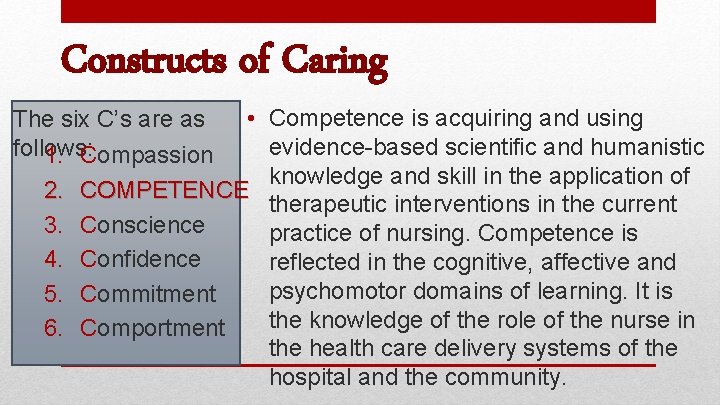 Constructs of Caring

The six C's are as follows:
1. Compassion
2. COMPETENCE
3. Conscience
4. Confidence
5. Commitment
6. Comportment

• Competence is acquiring and using evidence-based scientific and humanistic knowledge and skill in the application of therapeutic interventions in the current practice of nursing. Competence is reflected in the cognitive, affective and psychomotor domains of learning. It is the knowledge of the role of the nurse in the health care delivery systems of the hospital and the community.